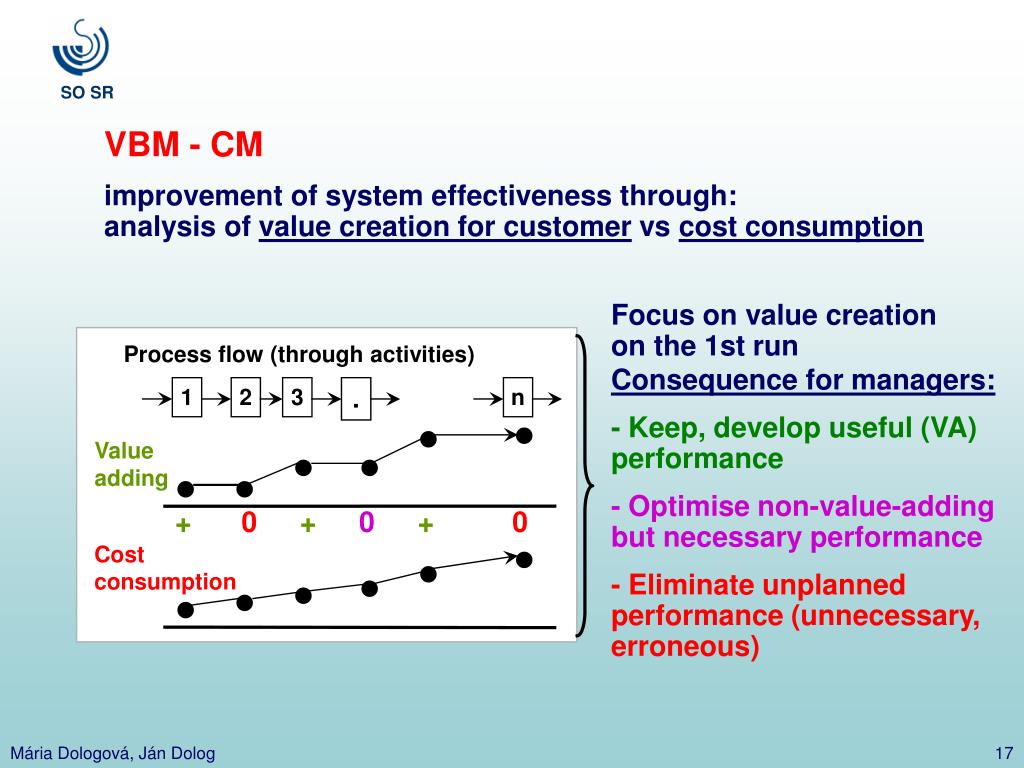 SO SR

VBM - CM

improvement of system effectiveness through:
analysis of value creation for customer vs cost consumption

Process flow (through activities)

1 2 3 . n

Value adding

+ 0 + 0 + 0

Cost consumption

Focus on value creation on the 1st run

Consequence for managers:

- Keep, develop useful (VA) performance

- Optimise non-value-adding but necessary performance

- Eliminate unplanned performance (unnecessary, erroneous)

Mária Dologová, Ján Dolog

17